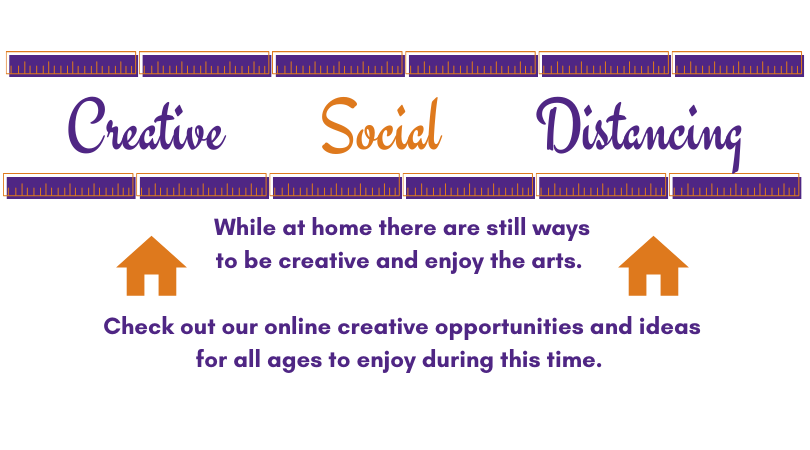 Creative Social Distancing

While at home there are still ways to be creative and enjoy the arts.

Check out our online creative opportunities and ideas for all ages to enjoy during this time.